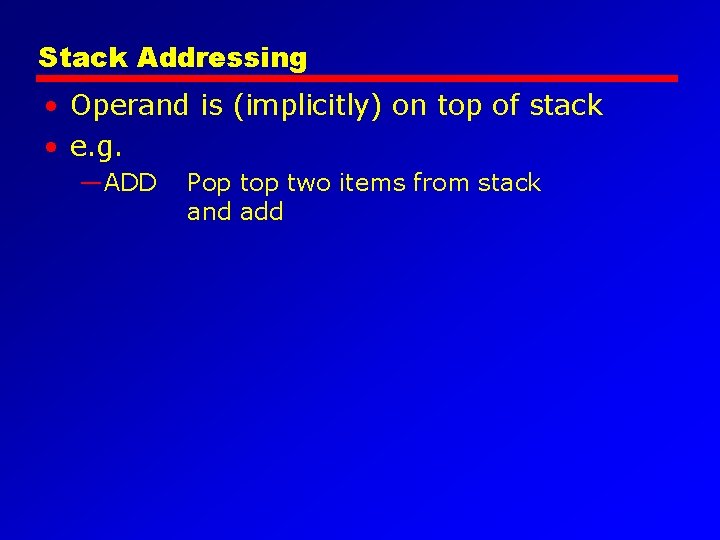 Stack Addressing

• Operand is (implicitly) on top of stack
• e.g.
—ADD Pop top two items from stack and add